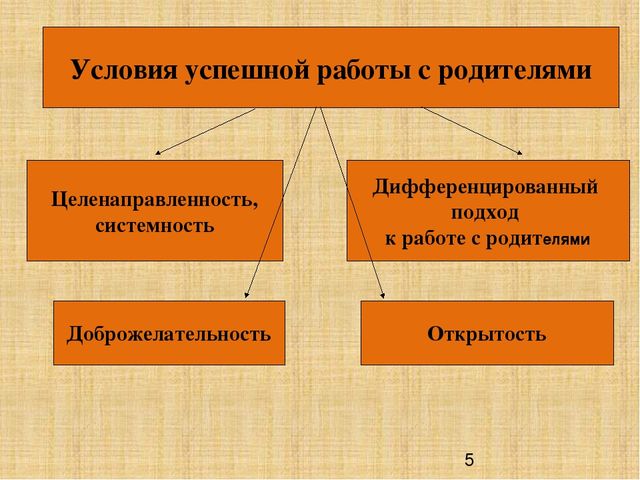 Условия успешной работы с родителями

Целенаправленность, системность

Дифференцированный подход к работе с родителями

Доброжелательность

Открытость

5